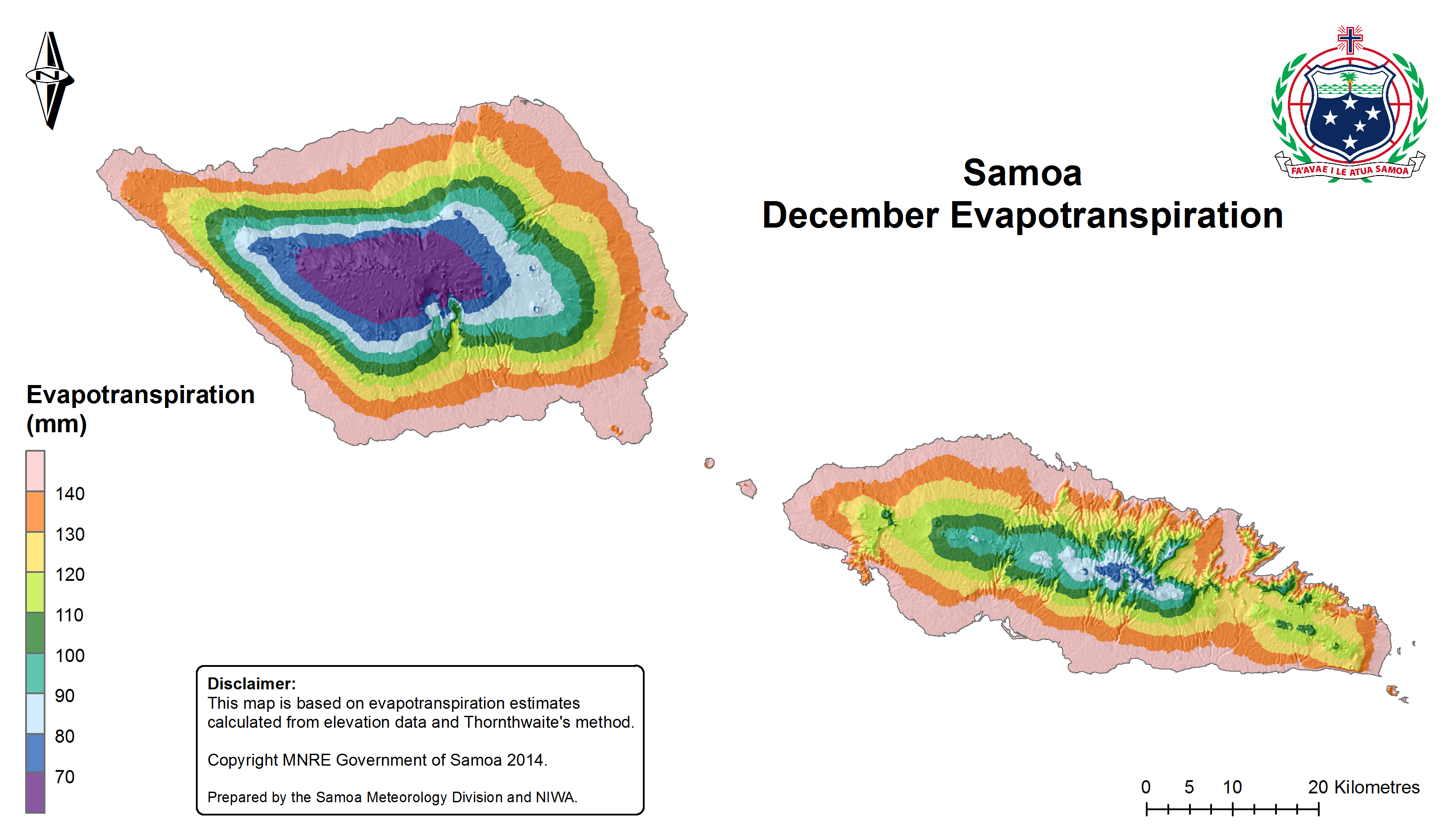 N

FA'AVAE I LE ATUA SAMOA

Samoa
December Evapotranspiration

Evapotranspiration (mm)

140
130
120
110
100
90
80
70

Disclaimer:
This map is based on evapotranspiration estimates calculated from elevation data and Thornthwaite's method.

Copyright MNRE Government of Samoa 2014.

Prepared by the Samoa Meteorology Division and NIWA.

0 5 10 20 Kilometres